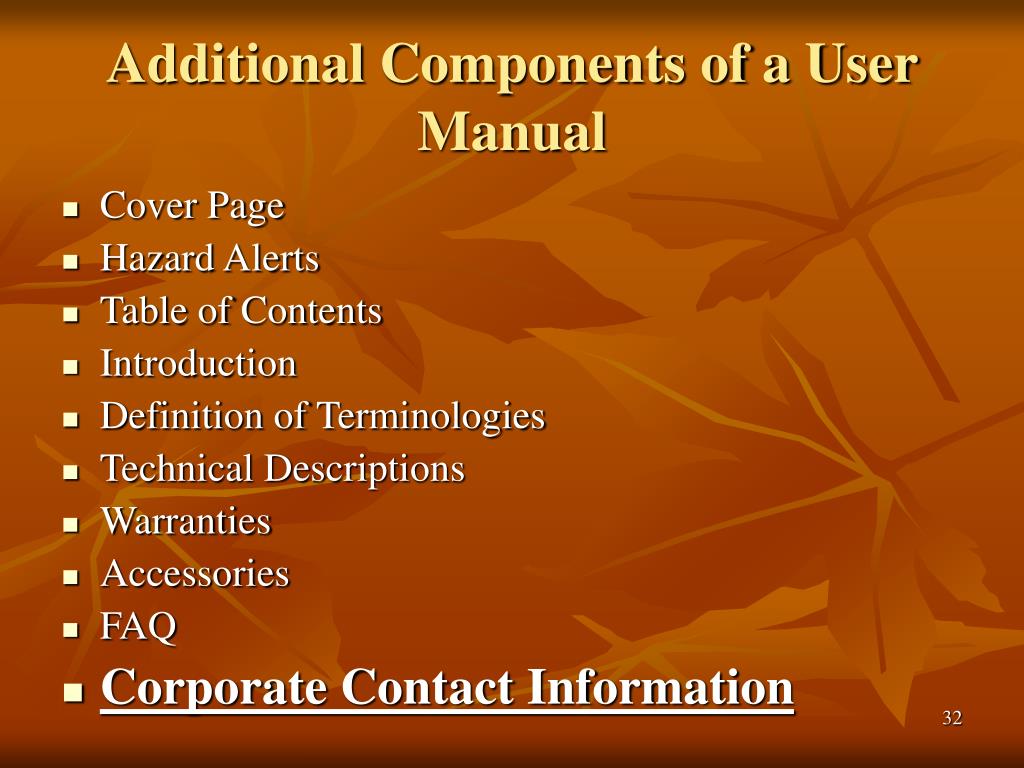 Additional Components of a User Manual

- Cover Page
- Hazard Alerts
- Table of Contents
- Introduction
- Definition of Terminologies
- Technical Descriptions
- Warranties
- Accessories
- FAQ
- Corporate Contact Information

32